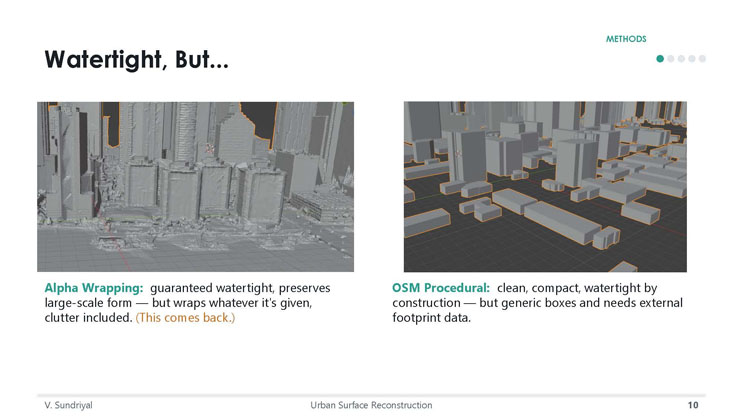 METHODS

Watertight, But...

Alpha Wrapping: guaranteed watertight, preserves large-scale form — but wraps whatever it's given, clutter included. (This comes back.)

OSM Procedural: clean, compact, watertight by construction — but generic boxes and needs external footprint data.

V. Sundriyal

Urban Surface Reconstruction

10